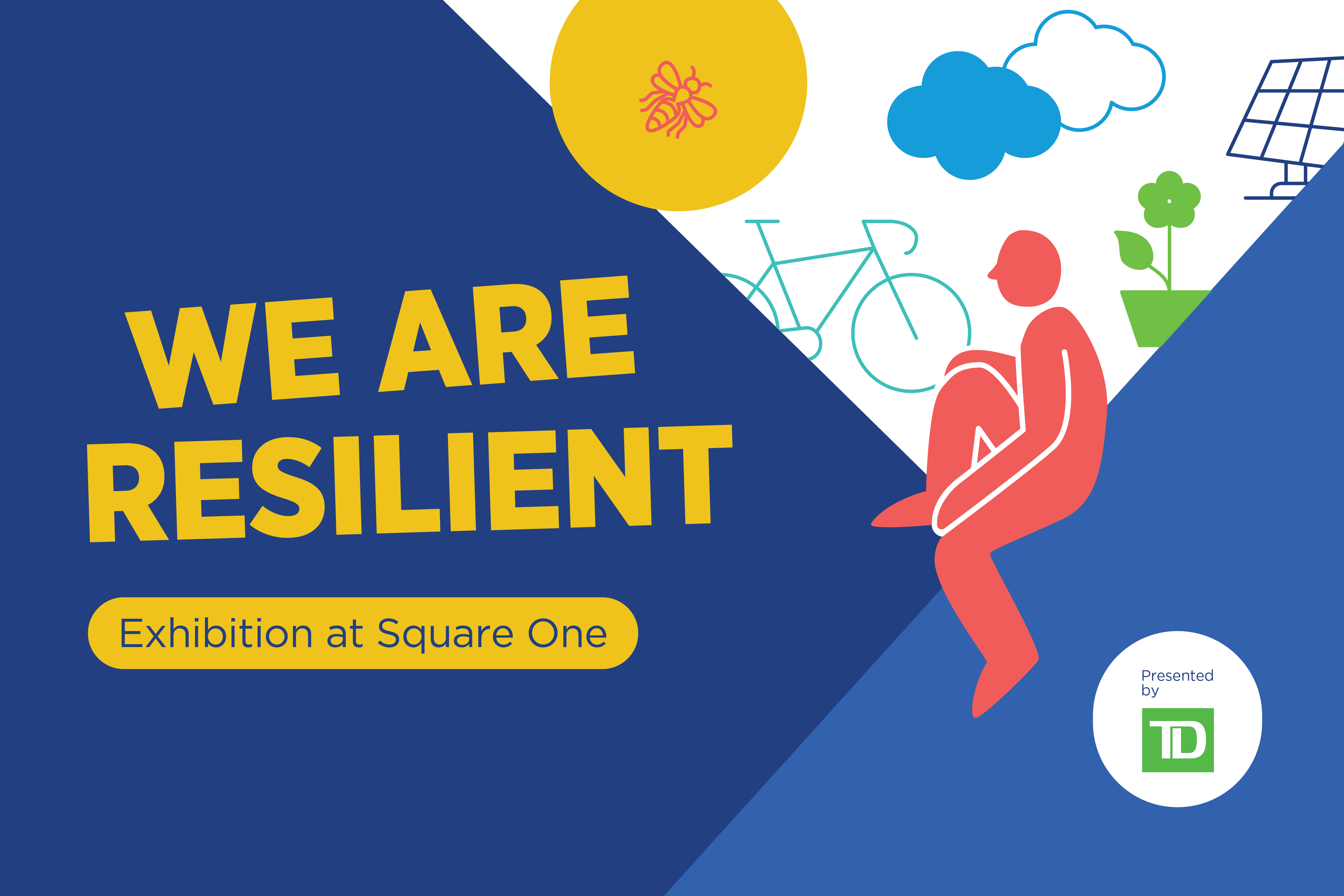 WE ARE RESILIENT

Exhibition at Square One

Presented by

TD